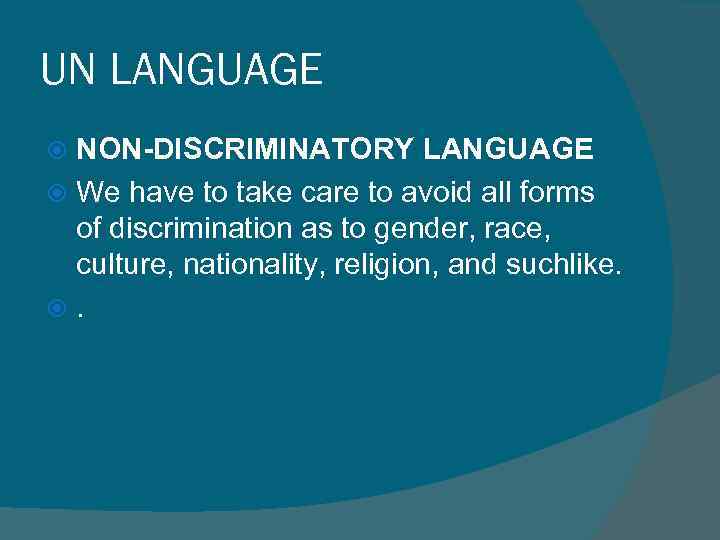 UN LANGUAGE

NON-DISCRIMINATORY LANGUAGE

We have to take care to avoid all forms of discrimination as to gender, race, culture, nationality, religion, and suchlike.

.